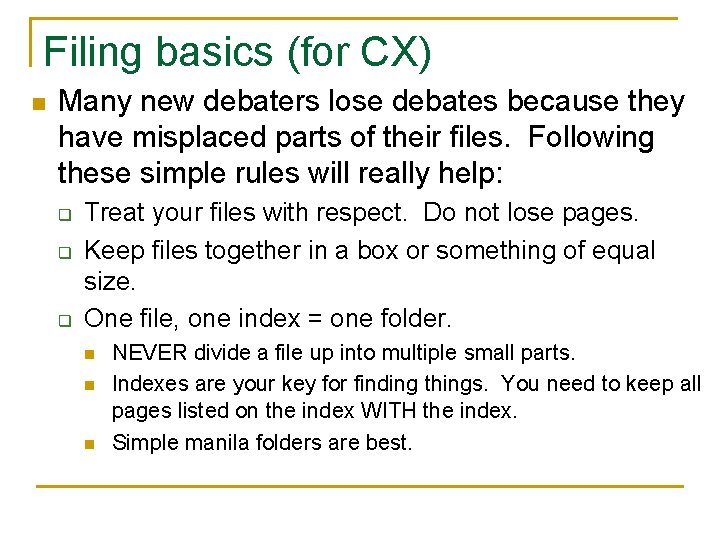 Filing basics (for CX)

Many new debaters lose debates because they have misplaced parts of their files. Following these simple rules will really help:

Treat your files with respect. Do not lose pages.

Keep files together in a box or something of equal size.

One file, one index = one folder.

NEVER divide a file up into multiple small parts.

Indexes are your key for finding things. You need to keep all pages listed on the index WITH the index.

Simple manila folders are best.